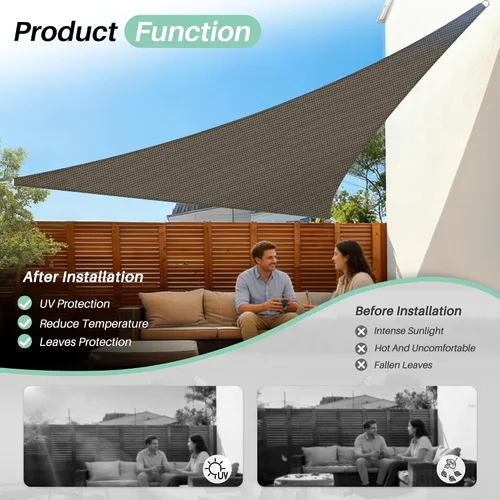 Product Function

After Installation

UV Protection

Reduce Temperature

Leaves Protection

Before Installation

Intense Sunlight

Hot And Uncomfortable

Fallen Leaves

UV